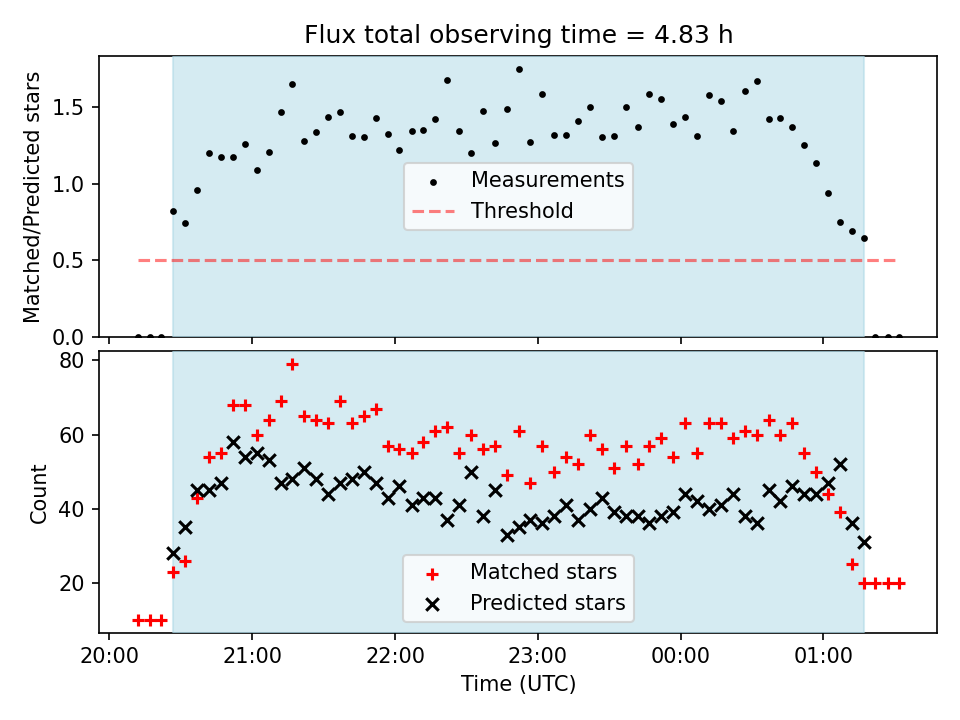 Flux total observing time = 4.83 h

Matched/Predicted stars

1.5
1.0
0.5
0.0

Measurements
Threshold

Count

80
60
40
20

Matched stars
Predicted stars

20:00
21:00
22:00
23:00
00:00
01:00

Time (UTC)